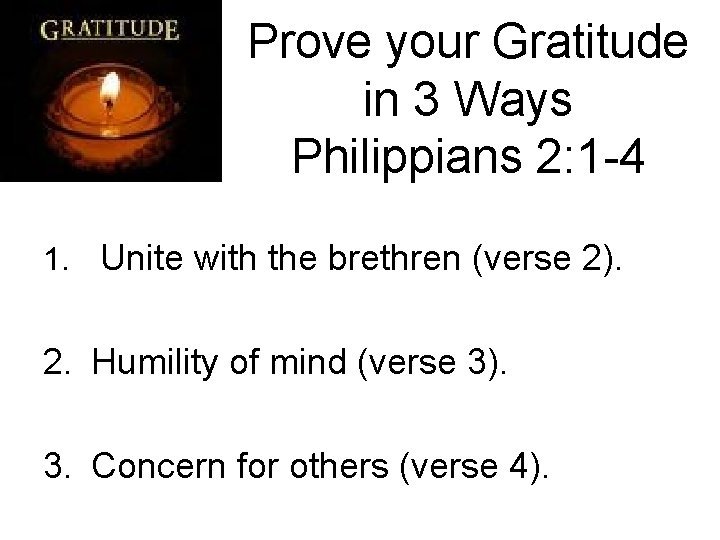 GRATITUDE

Prove your Gratitude in 3 Ways
Philippians 2:1-4

1. Unite with the brethren (verse 2).

2. Humility of mind (verse 3).

3. Concern for others (verse 4).